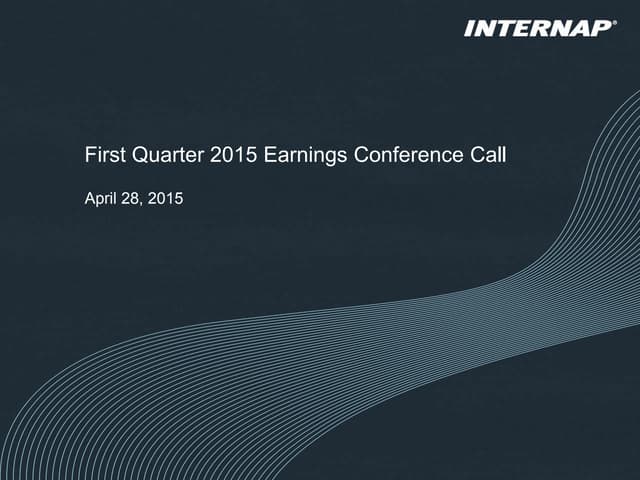 INTERNAP®

First Quarter 2015 Earnings Conference Call

April 28, 2015